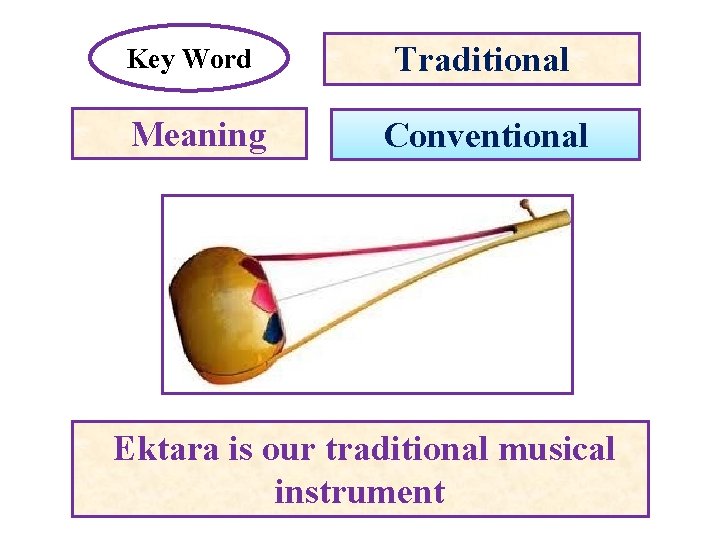 Key Word

Traditional

Meaning

Conventional

Ektara is our traditional musical instrument